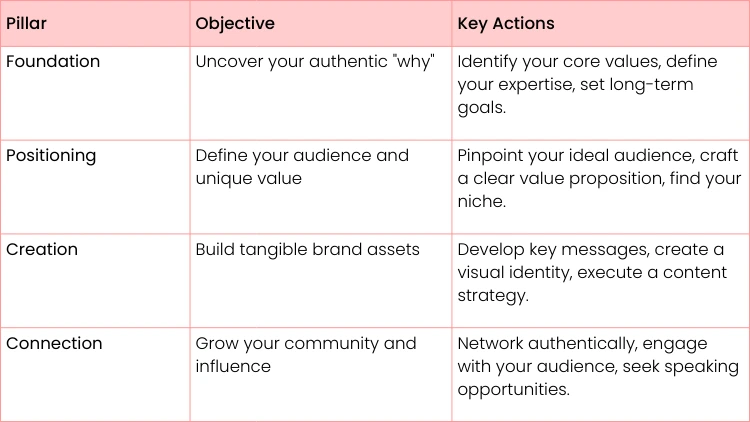 | Pillar | Objective | Key Actions |
|---|---|---|
| Foundation | Uncover your authentic "why" | Identify your core values, define your expertise, set long-term goals. |
| Positioning | Define your audience and unique value | Pinpoint your ideal audience, craft a clear value proposition, find your niche. |
| Creation | Build tangible brand assets | Develop key messages, create a visual identity, execute a content strategy. |
| Connection | Grow your community and influence | Network authentically, engage with your audience, seek speaking opportunities. |